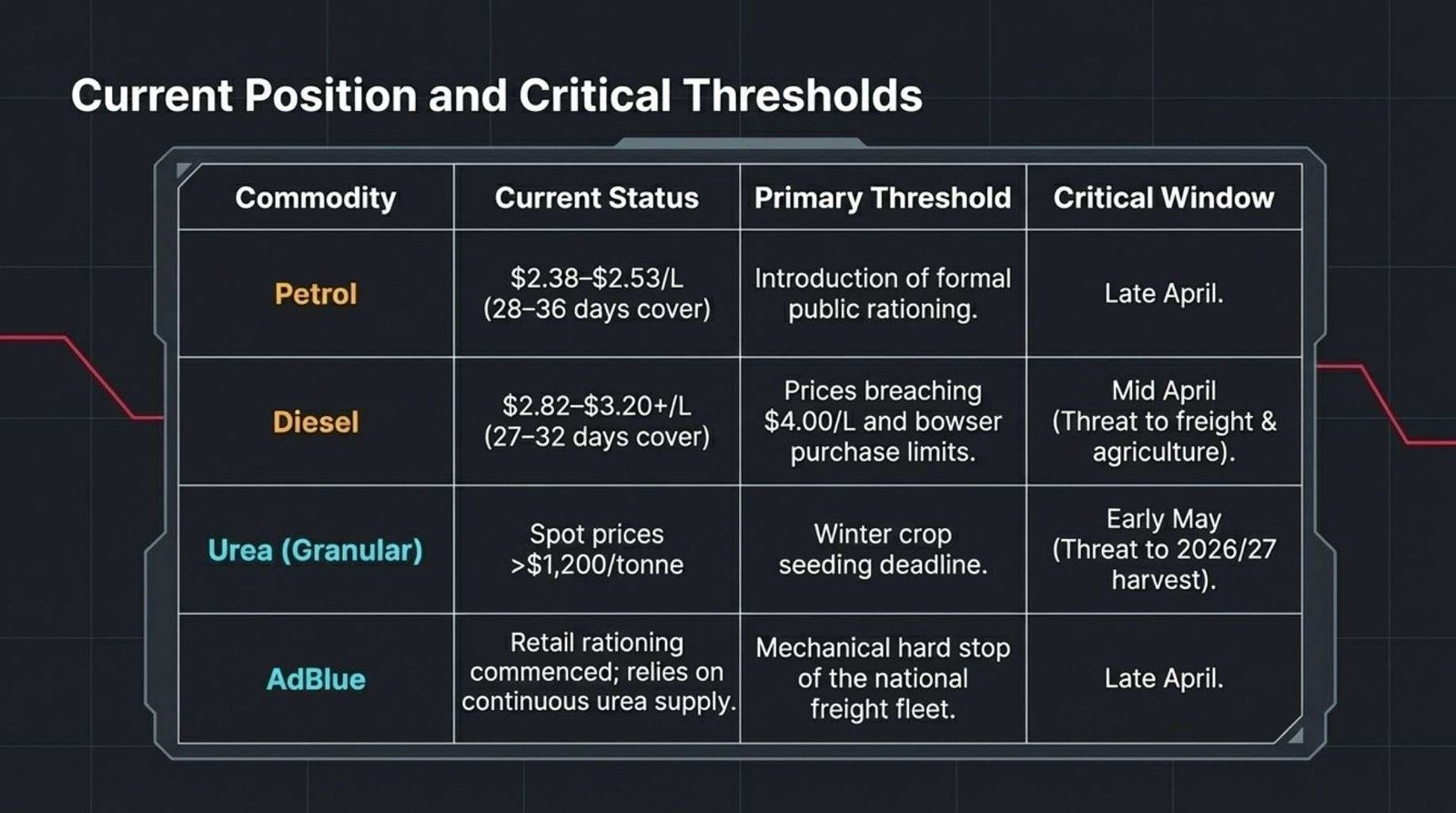 Current Position and Critical Thresholds

| Commodity | Current Status | Primary Threshold | Critical Window |
|---|---|---|---|
| Petrol | \$2.38–\$2.53/L (28–36 days cover) | Introduction of formal public rationing. | Late April. |
| Diesel | \$2.82–\$3.20+/L (27–32 days cover) | Prices breaching \$4.00/L and bowser purchase limits. | Mid April (Threat to freight & agriculture). |
| Urea (Granular) | Spot prices >\$1,200/tonne | Winter crop seeding deadline. | Early May (Threat to 2026/27 harvest). |
| AdBlue | Retail rationing commenced; relies on continuous urea supply. | Mechanical hard stop of the national freight fleet. | Late April. |